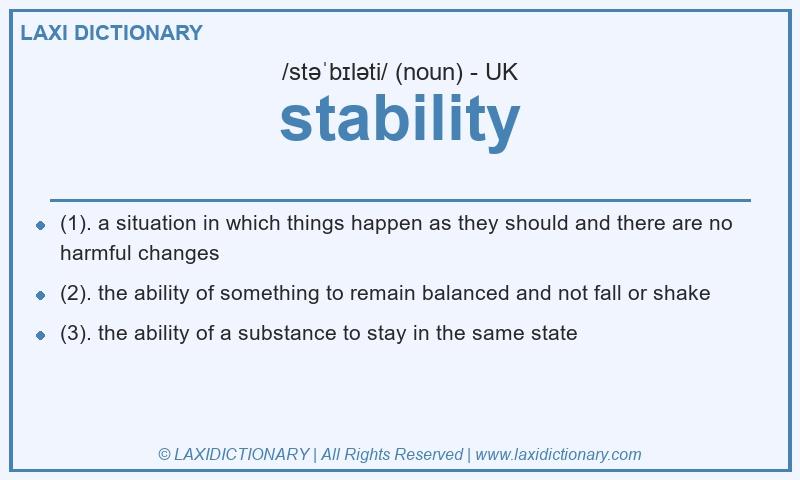 LAXI DICTIONARY

/stəˈbɪləti/ (noun) - UK

stability

- (1). a situation in which things happen as they should and there are no harmful changes
- (2). the ability of something to remain balanced and not fall or shake
- (3). the ability of a substance to stay in the same state

© LAXIDICTIONARY | All Rights Reserved | www.laxidictionary.com